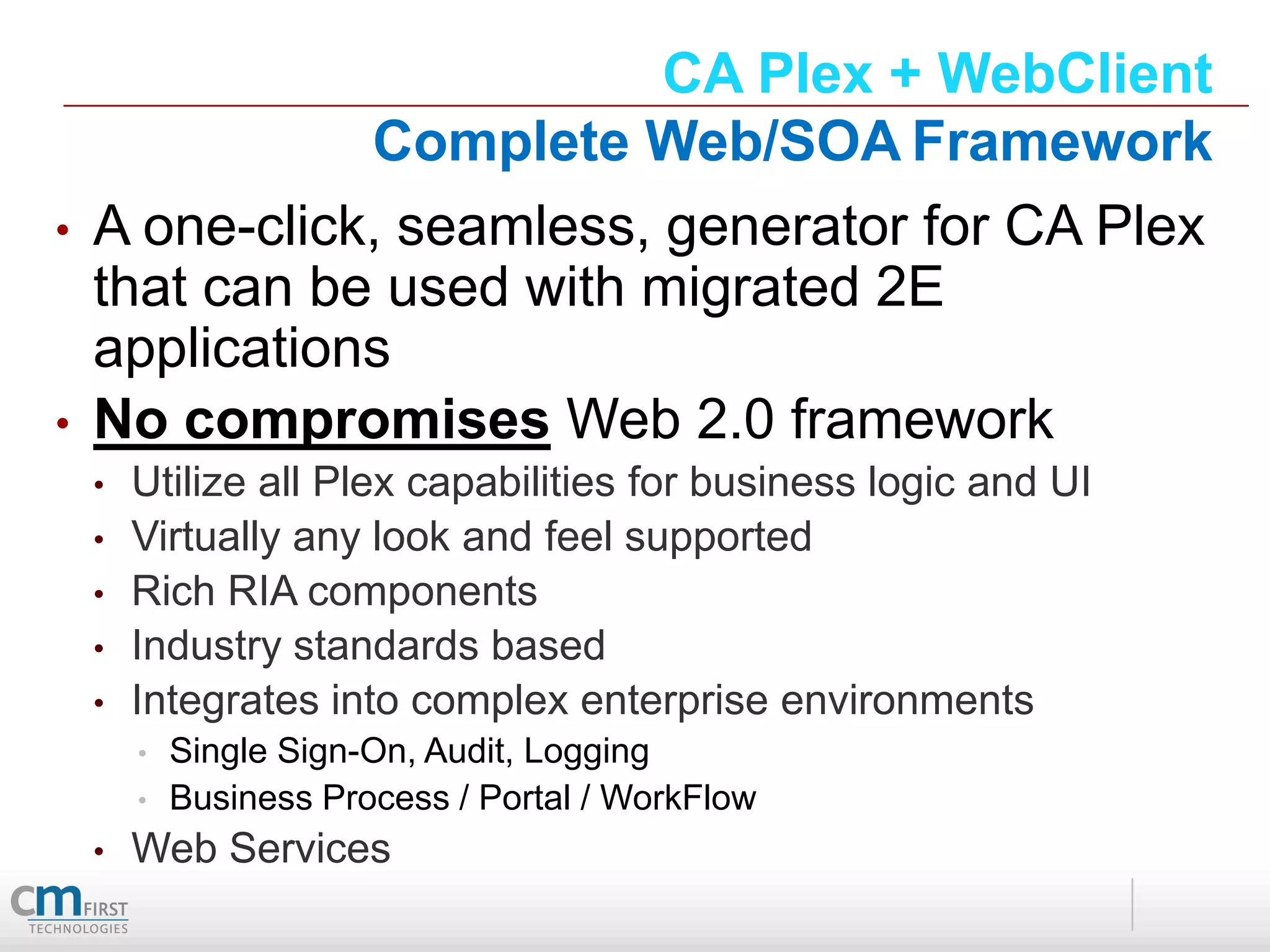 CA Plex + WebClient

Complete Web/SOA Framework

• A one-click, seamless, generator for CA Plex that can be used with migrated 2E applications

• No compromises Web 2.0 framework
  • Utilize all Plex capabilities for business logic and UI
  • Virtually any look and feel supported
  • Rich RIA components
  • Industry standards based
  • Integrates into complex enterprise environments
    • Single Sign-On, Audit, Logging
    • Business Process / Portal / WorkFlow
  • Web Services

cm FIRST
TECHNOLOGIES